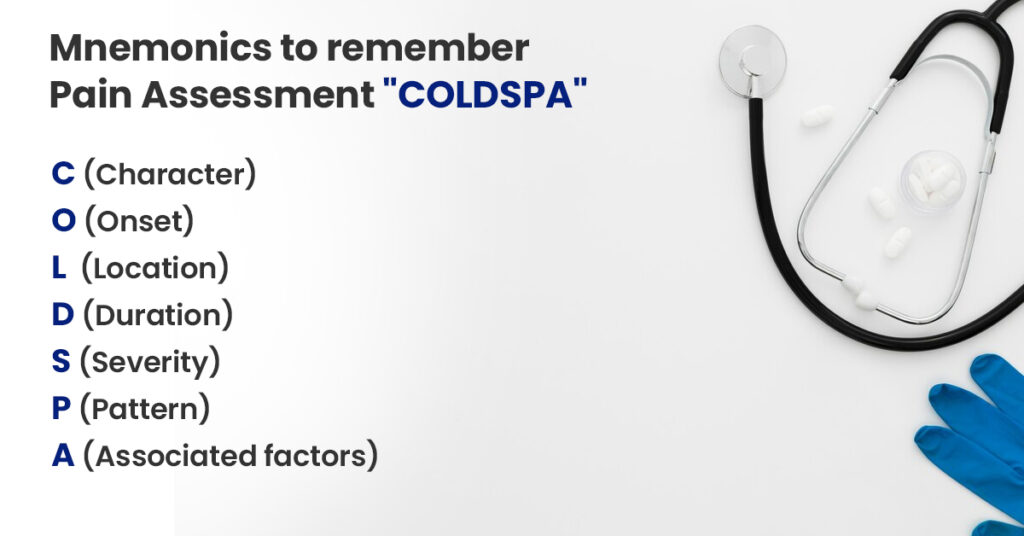 Mnemonics to remember Pain Assessment "COLDSPA"

C (Character)
O (Onset)
L (Location)
D (Duration)
S (Severity)
P (Pattern)
A (Associated factors)